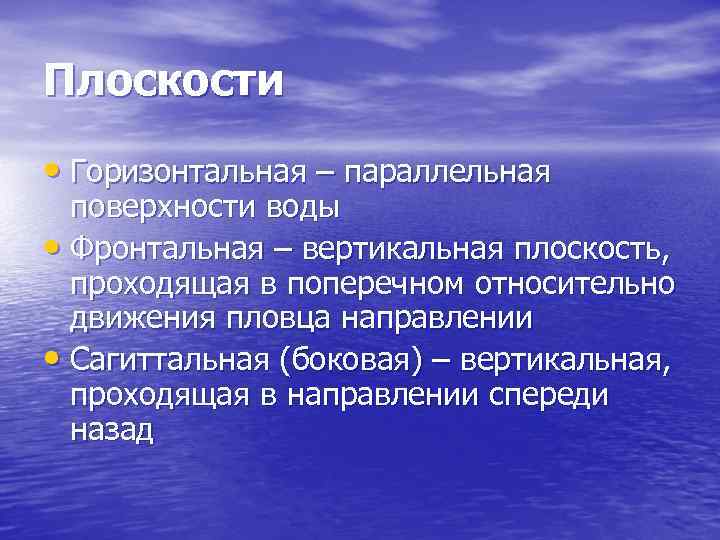 Плоскости

• Горизонтальная – параллельная поверхности воды
• Фронтальная – вертикальная плоскость, проходящая в поперечном относительно движения пловца направлении
• Сагиттальная (боковая) – вертикальная, проходящая в направлении спереди назад